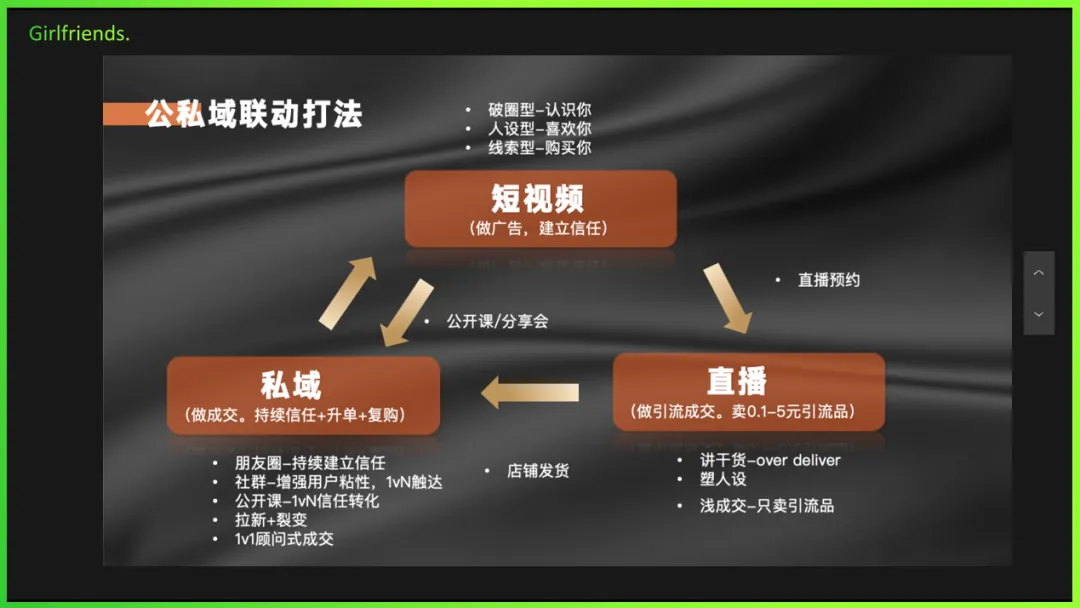 Girlfriends.

公私域联动打法

• 破圈型-认识你
• 人设型-喜欢你
• 线索型-购买你

短视频
(做广告，建立信任)

• 直播预约

• 公开课/分享会

私域
(做成交。持续信任+升单+复购)

直播
(做引流成交。卖0.1-5元引流品)

• 朋友圈-持续建立信任
• 社群-增强用户粘性，1vN触达
• 公开课-1vN信任转化
• 拉新+裂变
• 1v1顾问式成交

• 店铺发货

• 讲干货-over deliver
• 塑人设
• 浅成交-只卖引流品